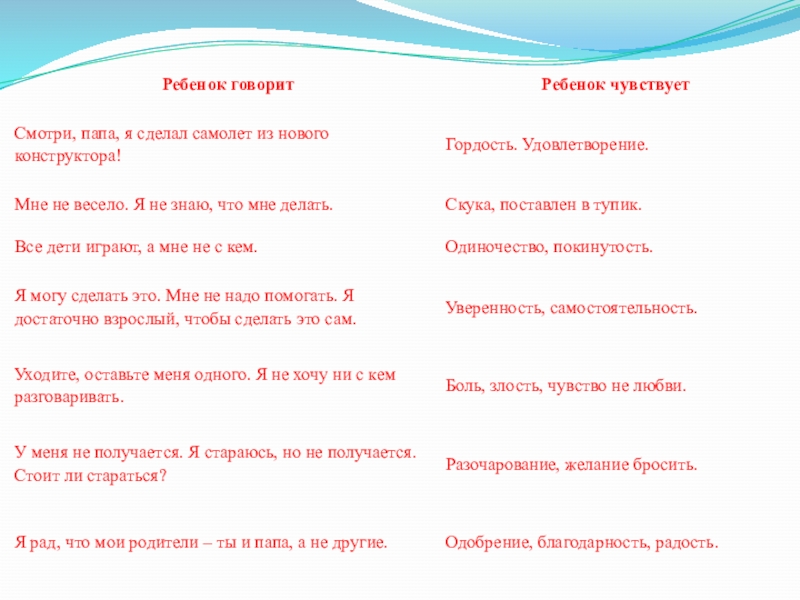 | Ребенок говорит | Ребенок чувствует |
|---|---|
| Смотри, папа, я сделал самолет из нового конструктора! | Гордость. Удовлетворение. |
| Мне не весело. Я не знаю, что мне делать. | Скука, поставлен в тупик. |
| Все дети играют, а мне не с кем. | Одиночество, покинутость. |
| Я могу сделать это. Мне не надо помогать. Я достаточно взрослый, чтобы сделать это сам. | Уверенность, самостоятельность. |
| Уходите, оставьте меня одного. Я не хочу ни с кем разговаривать. | Боль, злость, чувство не любви. |
| У меня не получается. Я стараюсь, но не получается. Стоит ли стараться? | Разочарование, желание бросить. |
| Я рад, что мои родители – ты и папа, а не другие. | Одобрение, благодарность, радость. |